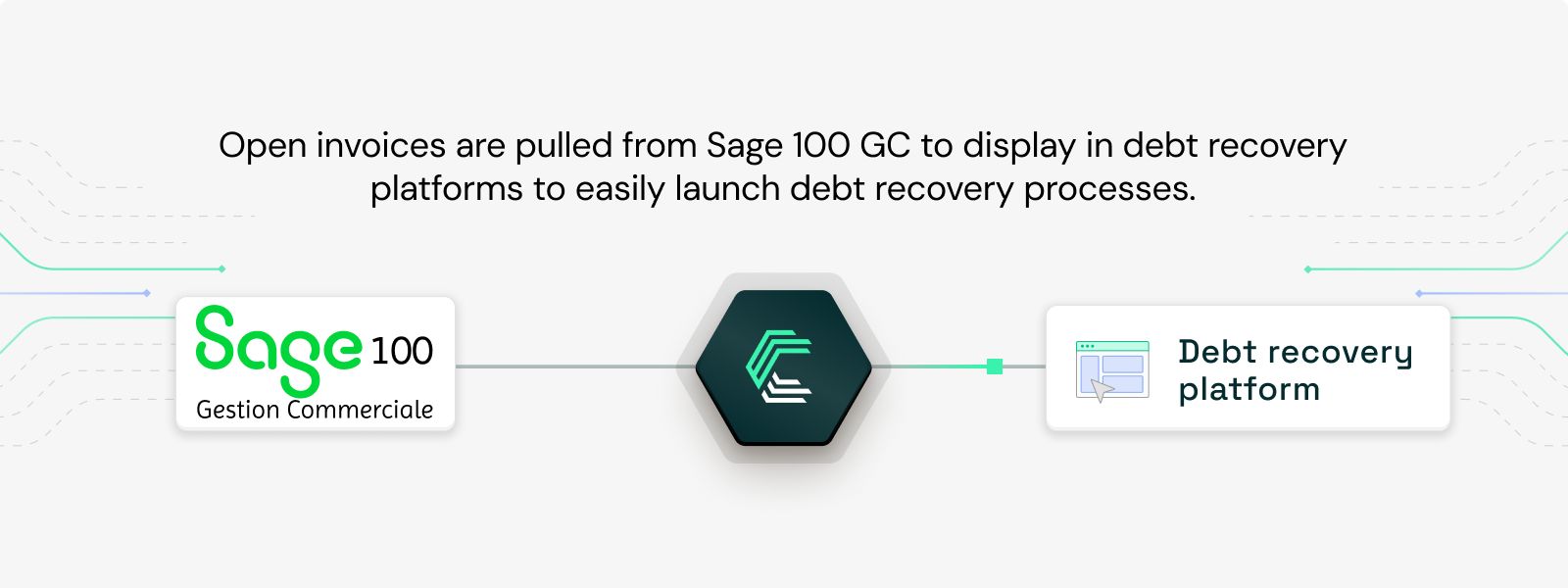 Open invoices are pulled from Sage 100 GC to display in debt recovery platforms to easily launch debt recovery processes.

Sage 100
Gestion Commerciale

Debt recovery platform